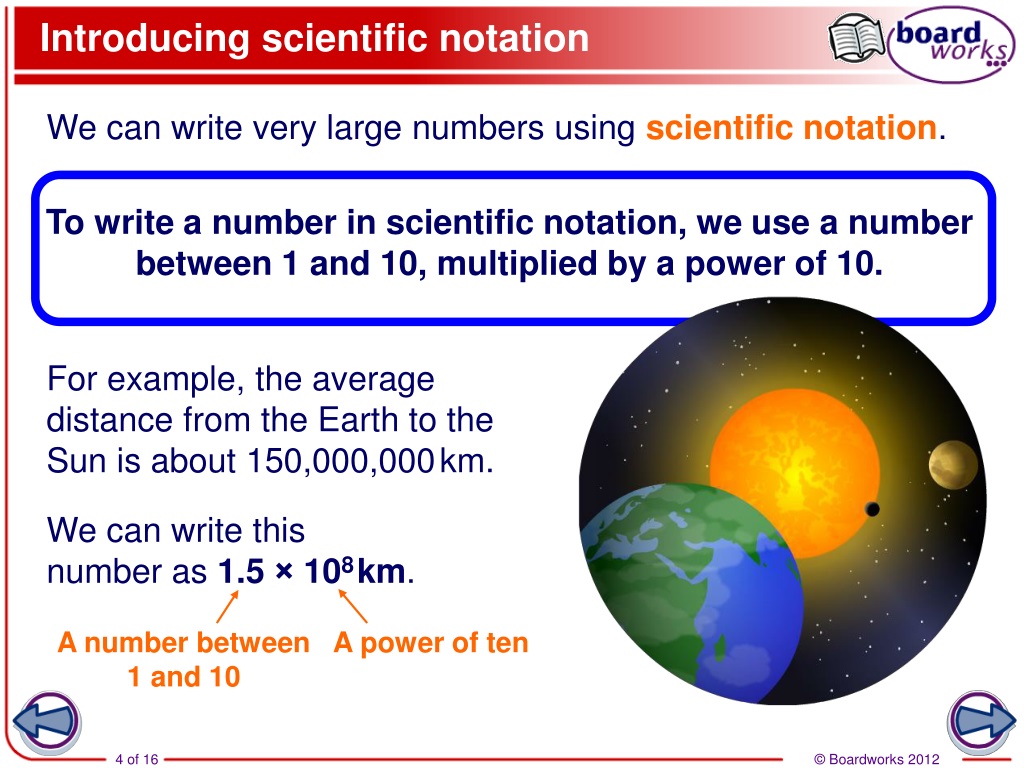 Introducing scientific notation

board works

We can write very large numbers using scientific notation.

To write a number in scientific notation, we use a number between 1 and 10, multiplied by a power of 10.

For example, the average distance from the Earth to the Sun is about 150,000,000 km.

We can write this number as $1.5 \times 10^8$ km.

A number between 1 and 10

A power of ten

4 of 16

© Boardworks 2012